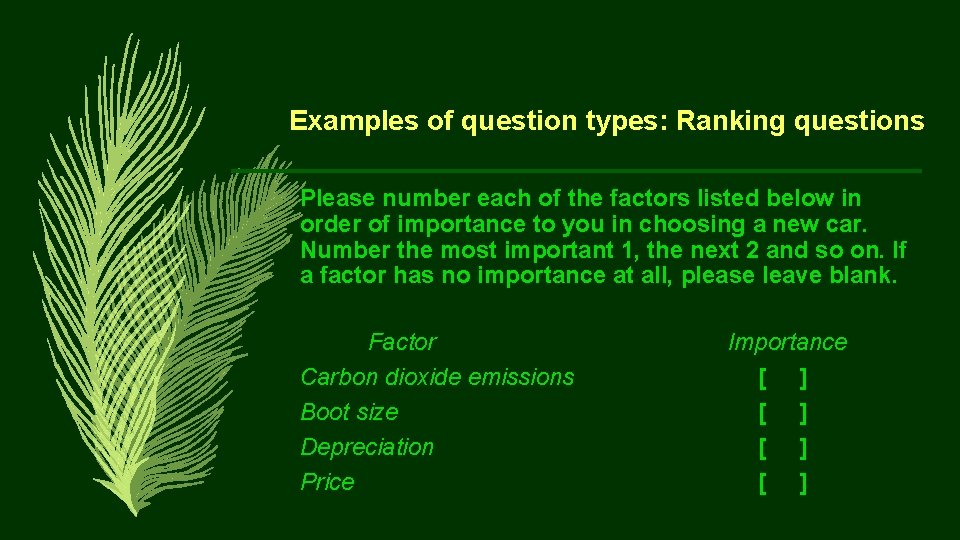 Examples of question types: Ranking questions

Please number each of the factors listed below in order of importance to you in choosing a new car. Number the most important 1, the next 2 and so on. If a factor has no importance at all, please leave blank.

| Factor | Importance |
|---|---|
| Carbon dioxide emissions | [ ] |
| Boot size | [ ] |
| Depreciation | [ ] |
| Price | [ ] |